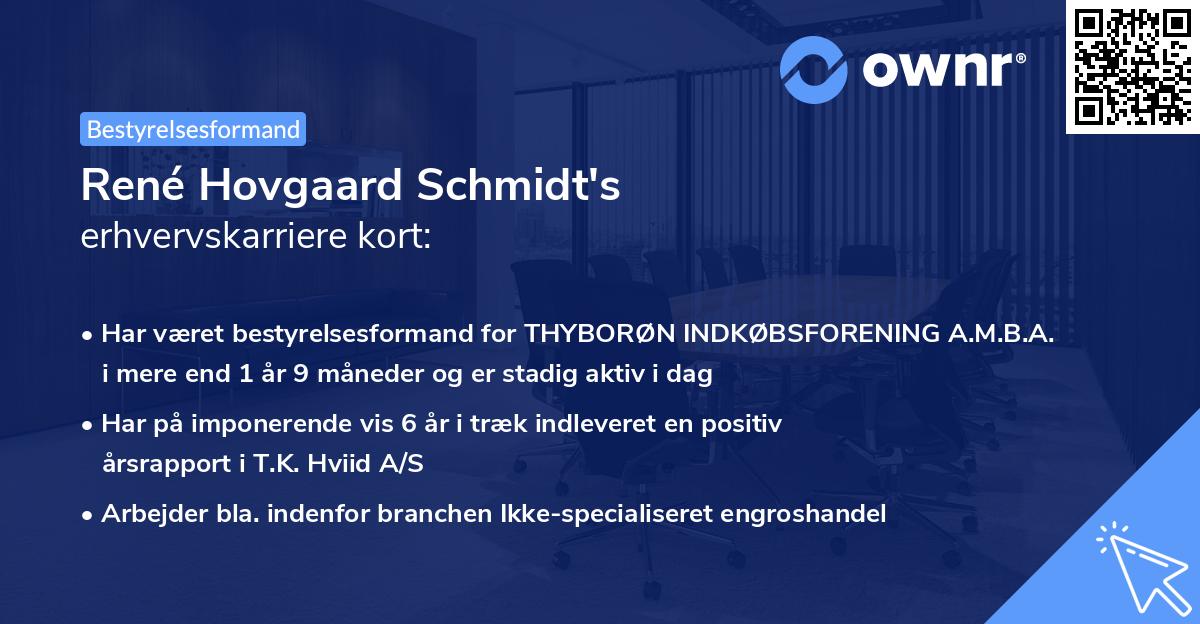 ownr®

Bestyrelsesformand

René Hovgaard Schmidt's erhvervskarriere kort:

• Har været bestyrelsesformand for THYBORØN INDKØBSFORENING A.M.B.A. i mere end 1 år 9 måneder og er stadig aktiv i dag

• Har på imponerende vis 6 år i træk indleveret en positiv årsrapport i T.K. Hviid A/S

• Arbejder bla. indenfor branchen Ikke-specialiseret engroshandel